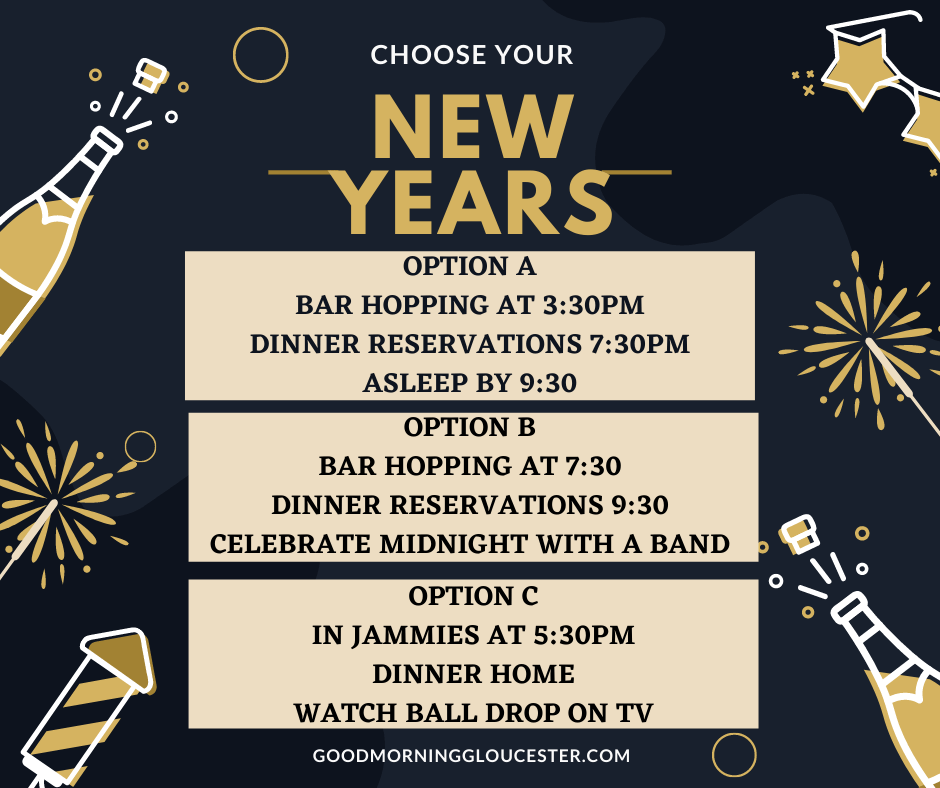 CHOOSE YOUR

NEW YEARS

OPTION A
BAR HOPPING AT 3:30PM
DINNER RESERVATIONS 7:30PM
ASLEEP BY 9:30

OPTION B
BAR HOPPING AT 7:30
DINNER RESERVATIONS 9:30
CELEBRATE MIDNIGHT WITH A BAND

OPTION C
IN JAMMIES AT 5:30PM
DINNER HOME
WATCH BALL DROP ON TV

GOODMORNINGGLOUCESTER.COM